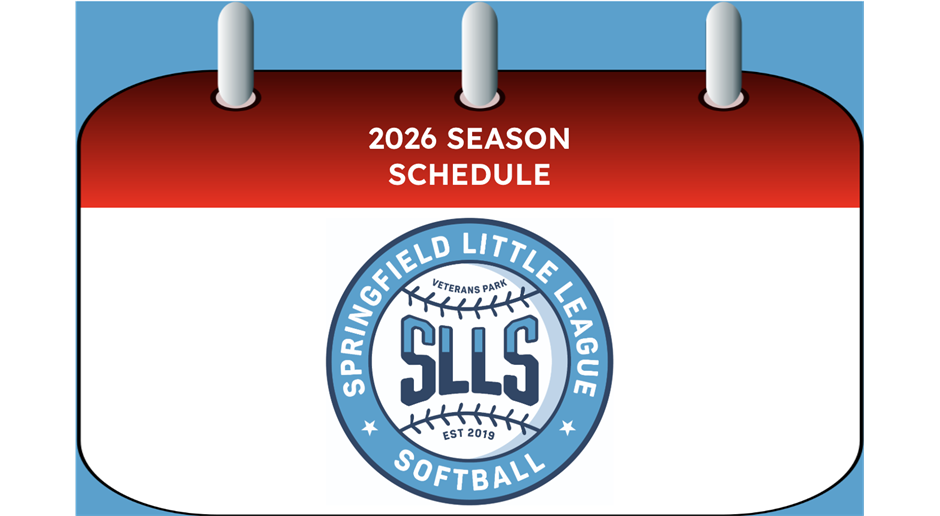 2026 SEASON SCHEDULE

SPRINGFIELD LITTLE LEAGUE

VETERANS PARK

SLLS

EST 2019

SOFTBALL